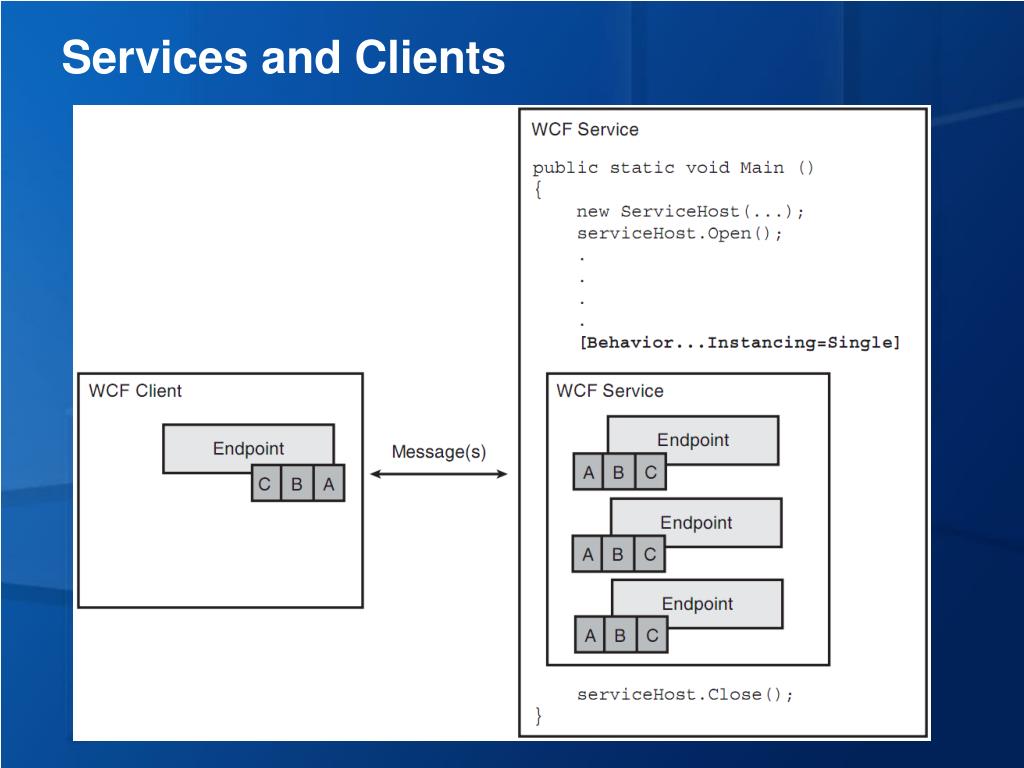 Services and Clients

WCF Client

Endpoint

C B A

Message(s)

WCF Service

public static void Main ()
{
new ServiceHost(...);
serviceHost.Open();
.
.
.
.
[Behavior...Instancing=Single]

WCF Service

Endpoint

A B C

Endpoint

A B C

Endpoint

A B C

serviceHost.Close();
}